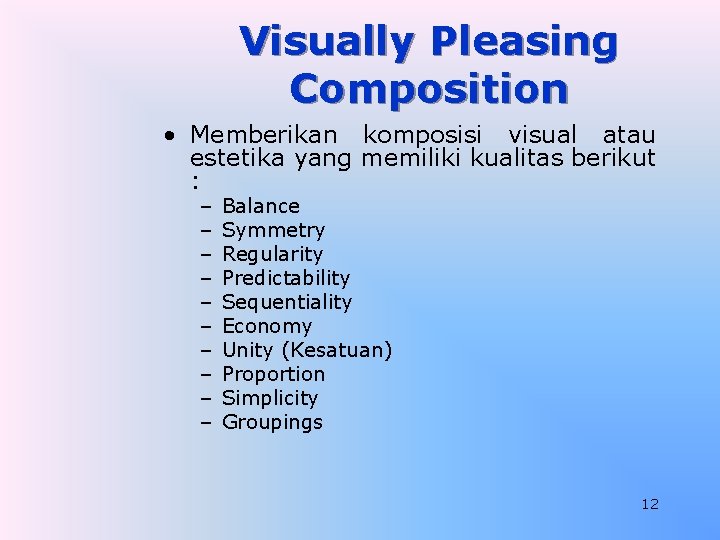 Visually Pleasing Composition

• Memberikan komposisi visual atau estetika yang memiliki kualitas berikut :
– Balance
– Symmetry
– Regularity
– Predictability
– Sequentiality
– Economy
– Unity (Kesatuan)
– Proportion
– Simplicity
– Groupings

12